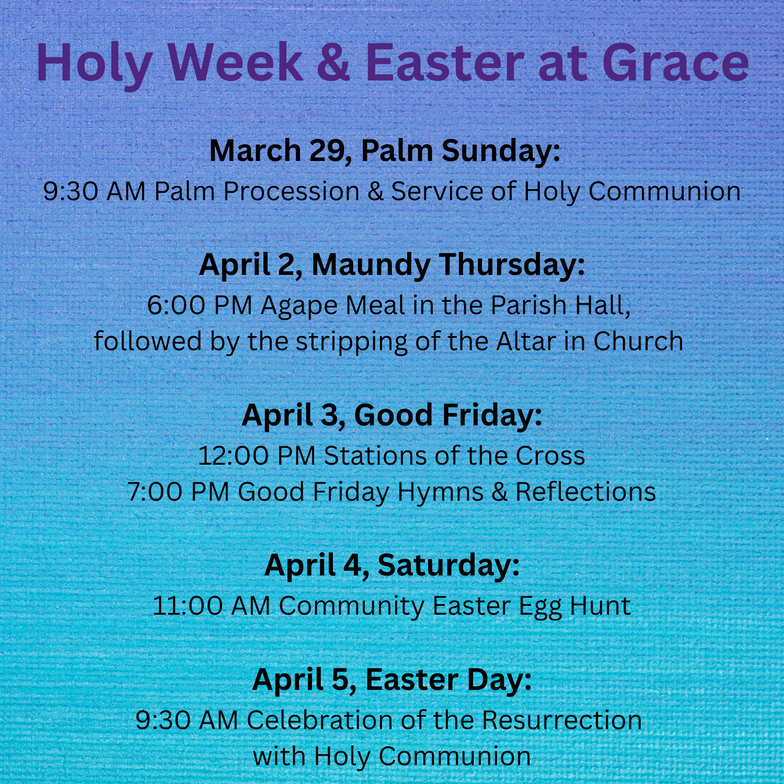 Holy Week & Easter at Grace

March 29, Palm Sunday:
9:30 AM Palm Procession & Service of Holy Communion

April 2, Maundy Thursday:
6:00 PM Agape Meal in the Parish Hall, followed by the stripping of the Altar in Church

April 3, Good Friday:
12:00 PM Stations of the Cross
7:00 PM Good Friday Hymns & Reflections

April 4, Saturday:
11:00 AM Community Easter Egg Hunt

April 5, Easter Day:
9:30 AM Celebration of the Resurrection with Holy Communion